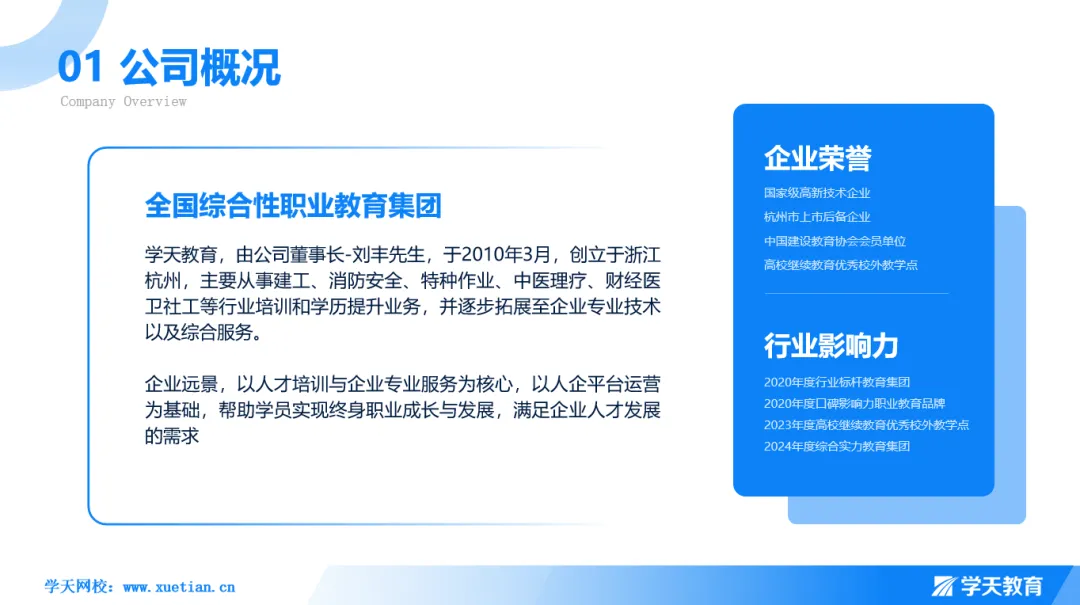 01 公司概况
Company Overview

全国综合性职业教育集团

学天教育，由公司董事长-刘丰先生，于2010年3月，创立于浙江杭州，主要从事建工、消防安全、特种作业、中医理疗、财经医卫社工等行业培训和学历提升业务，并逐步拓展至企业专业技术以及综合服务。

企业远景，以人才培训与企业专业服务为核心，以人企平台运营为基础，帮助学员实现终身职业成长与发展，满足企业人才发展的需求

企业荣誉
国家级高新技术企业
杭州市上市后备企业
中国建设教育协会会员单位
高校继续教育优秀校外教学点

行业影响力
2020年度行业标杆教育集团
2020年度口碑影响力职业教育品牌
2023年度高校继续教育优秀校外教学点
2024年度综合实力教育集团

学天网校：www.xuetian.cn
学天教育